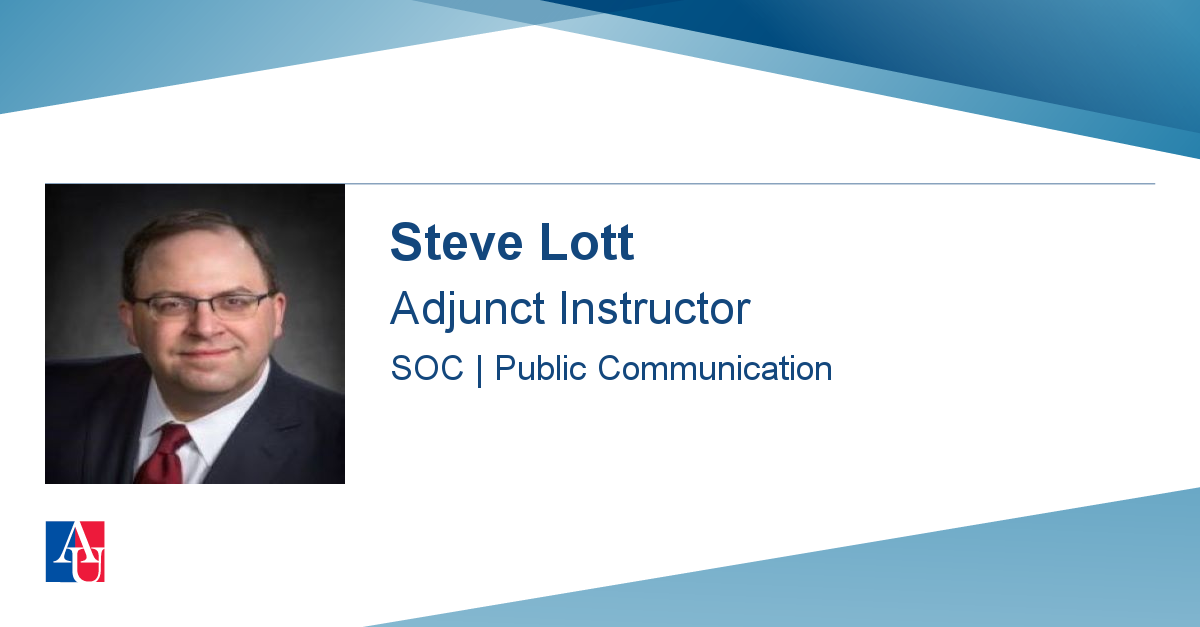 Steve Lott
Adjunct Instructor
SOC | Public Communication

AU